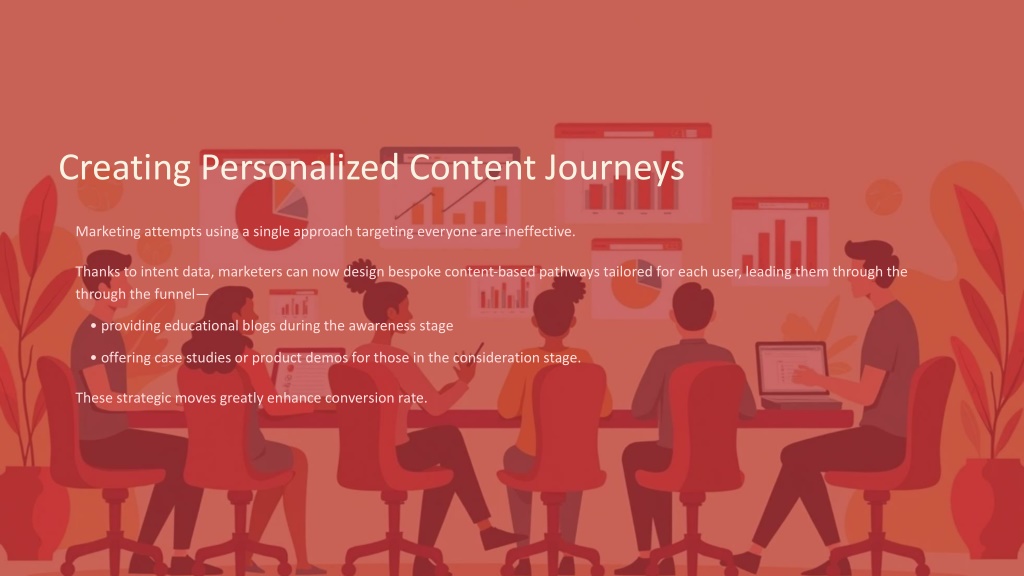 Creating Personalized Content Journeys

Marketing attempts using a single approach targeting everyone are ineffective.

Thanks to intent data, marketers can now design bespoke content-based pathways tailored for each user, leading them through the through the funnel—

• providing educational blogs during the awareness stage

• offering case studies or product demos for those in the consideration stage.

These strategic moves greatly enhance conversion rate.